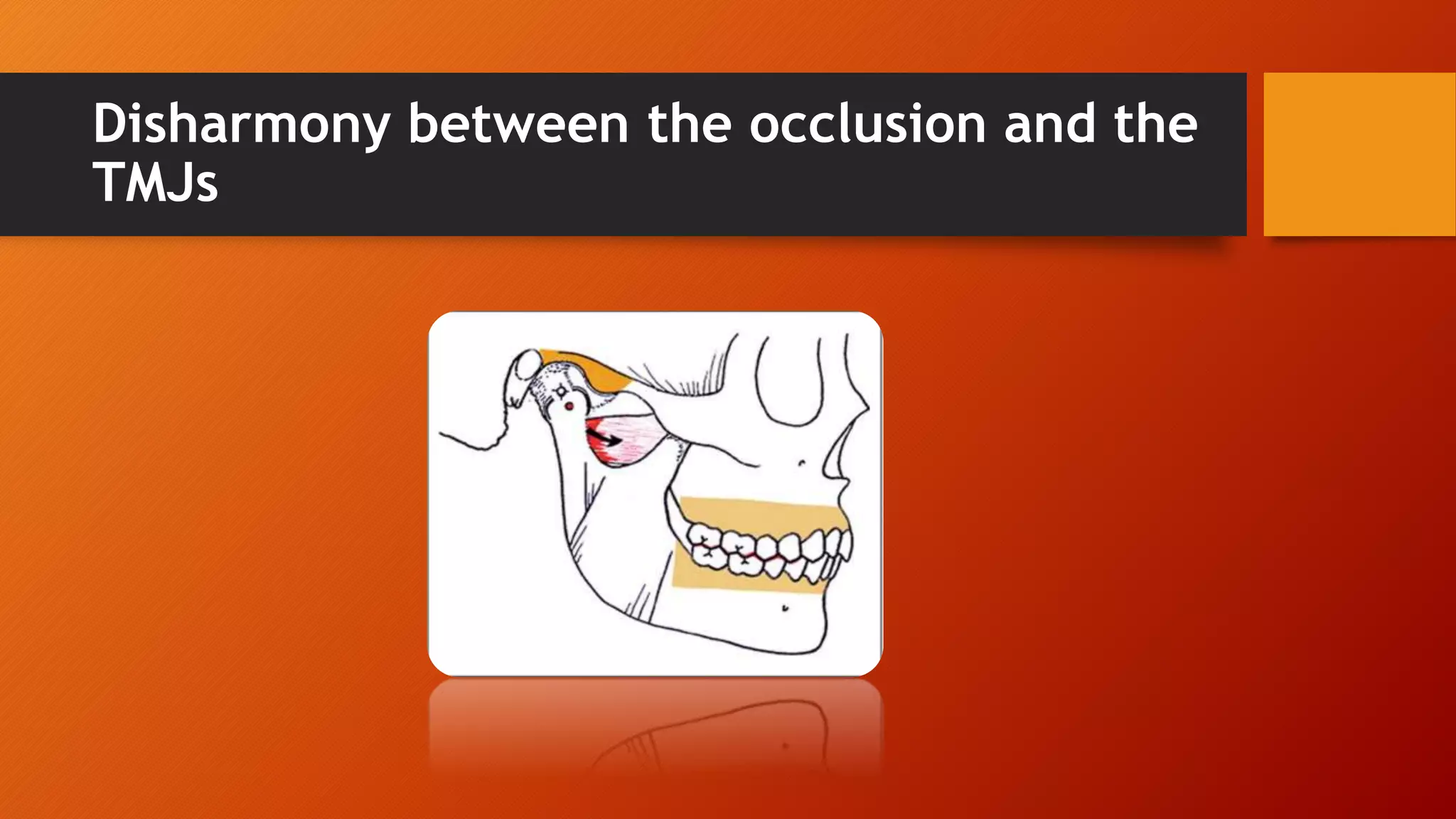 Disharmony between the occlusion and the TMJs